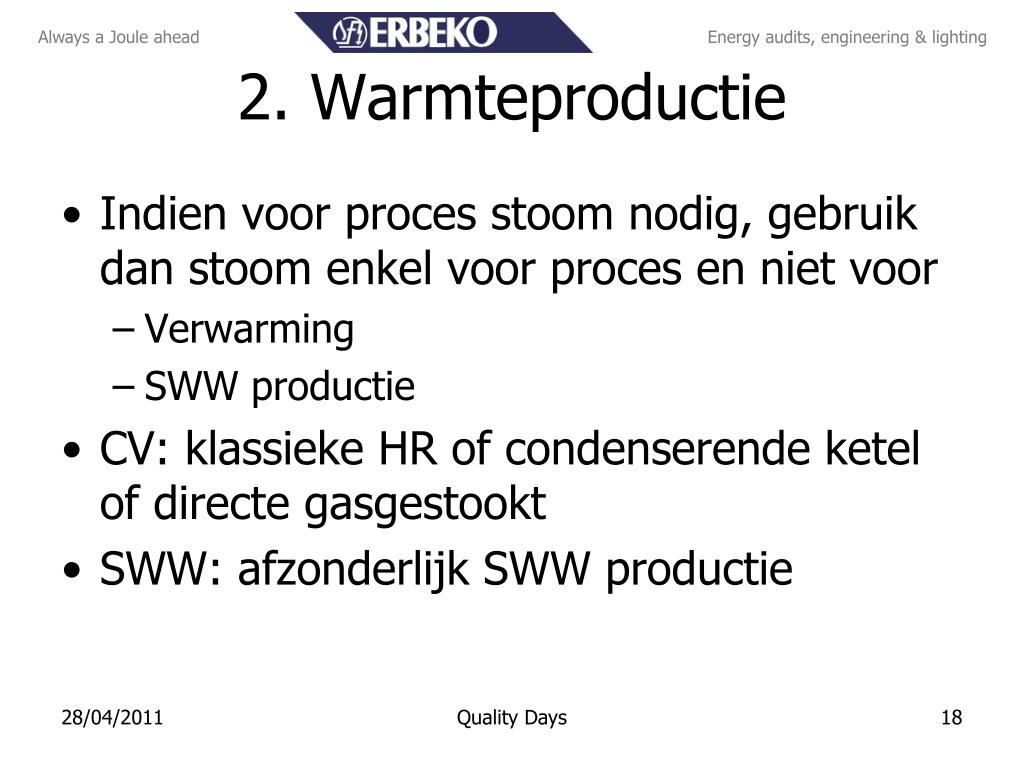 Always a Joule ahead

ERBEKO

Energy audits, engineering & lighting

2. Warmteproductie

• Indien voor proces stoom nodig, gebruik dan stoom enkel voor proces en niet voor
– Verwarming
– SWW productie
• CV: klassieke HR of condenserende ketel of directe gasgestookt
• SWW: afzonderlijk SWW productie

28/04/2011

Quality Days

18